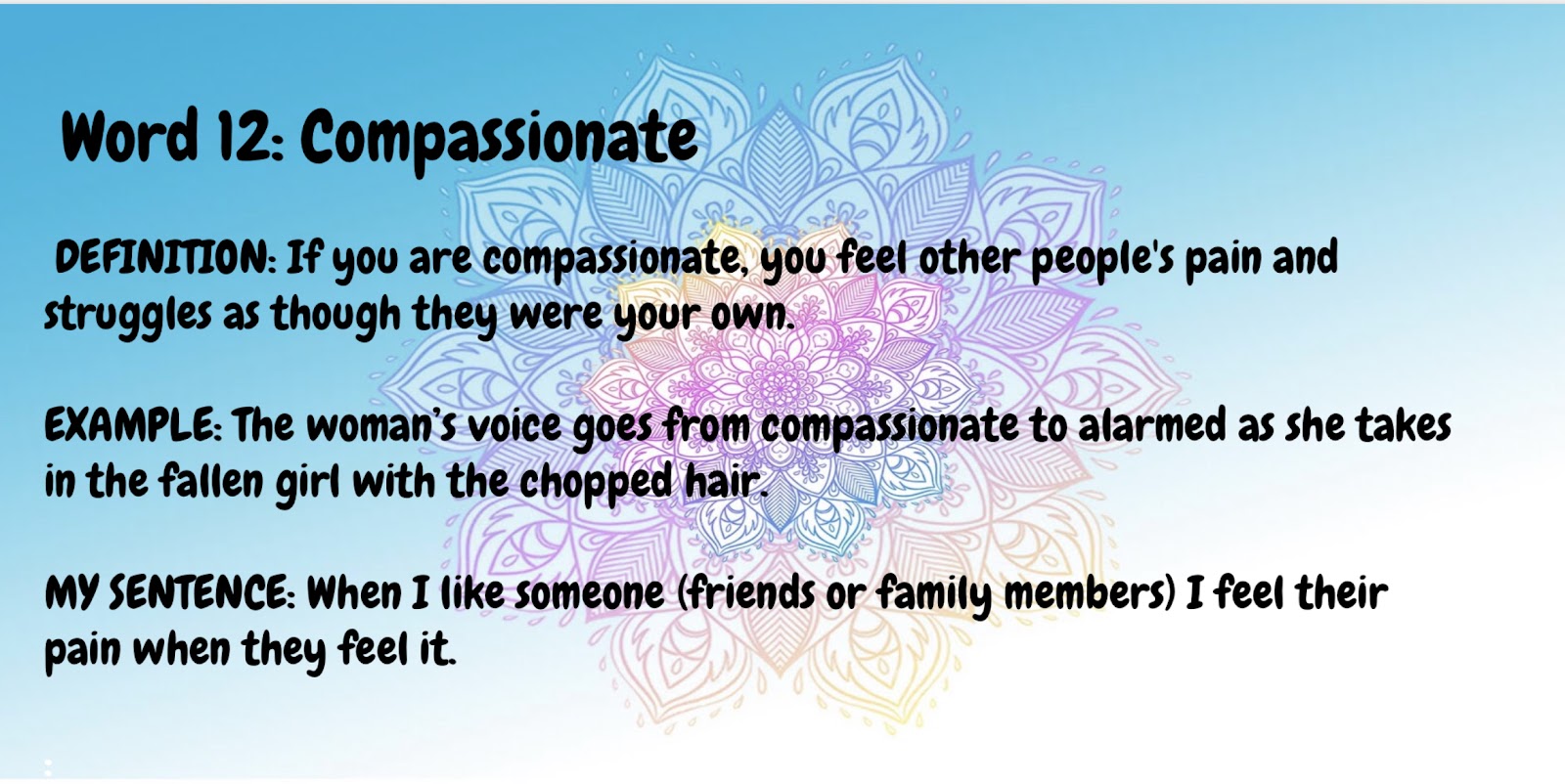 Word 12: Compassionate

DEFINITION: If you are compassionate, you feel other people's pain and struggles as though they were your own.

EXAMPLE: The woman's voice goes from compassionate to alarmed as she takes in the fallen girl with the chopped hair.

MY SENTENCE: When I like someone (friends or family members) I feel their pain when they feel it.